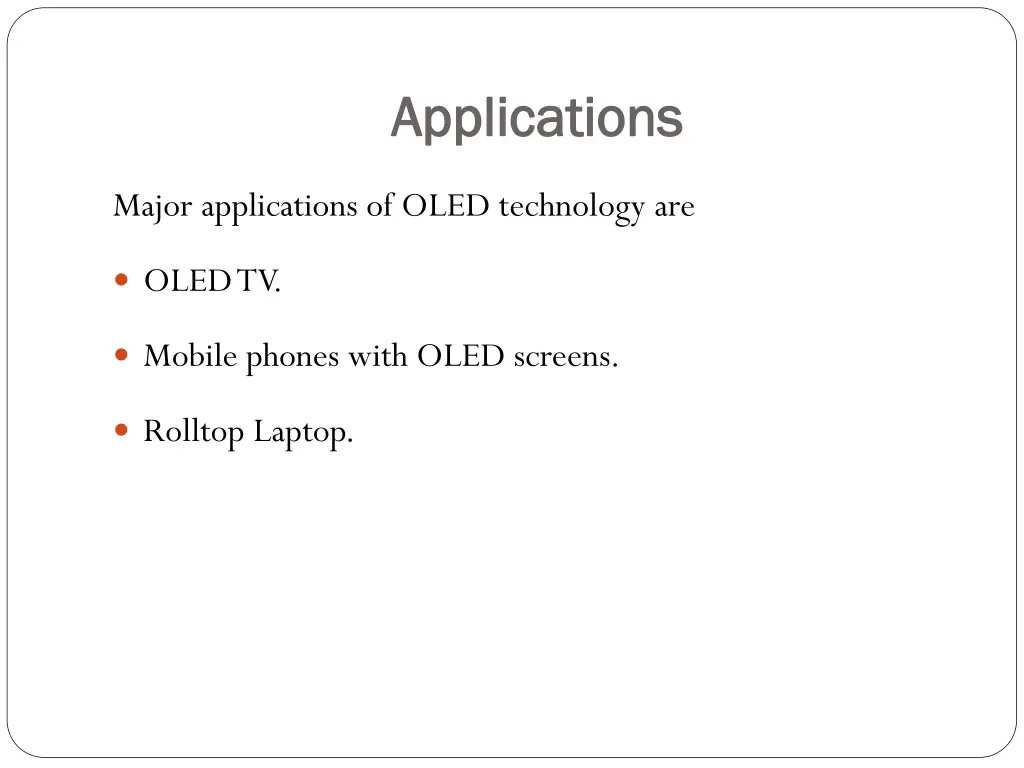 Applications

Major applications of OLED technology are

- OLED TV.
- Mobile phones with OLED screens.
- Rolltop Laptop.